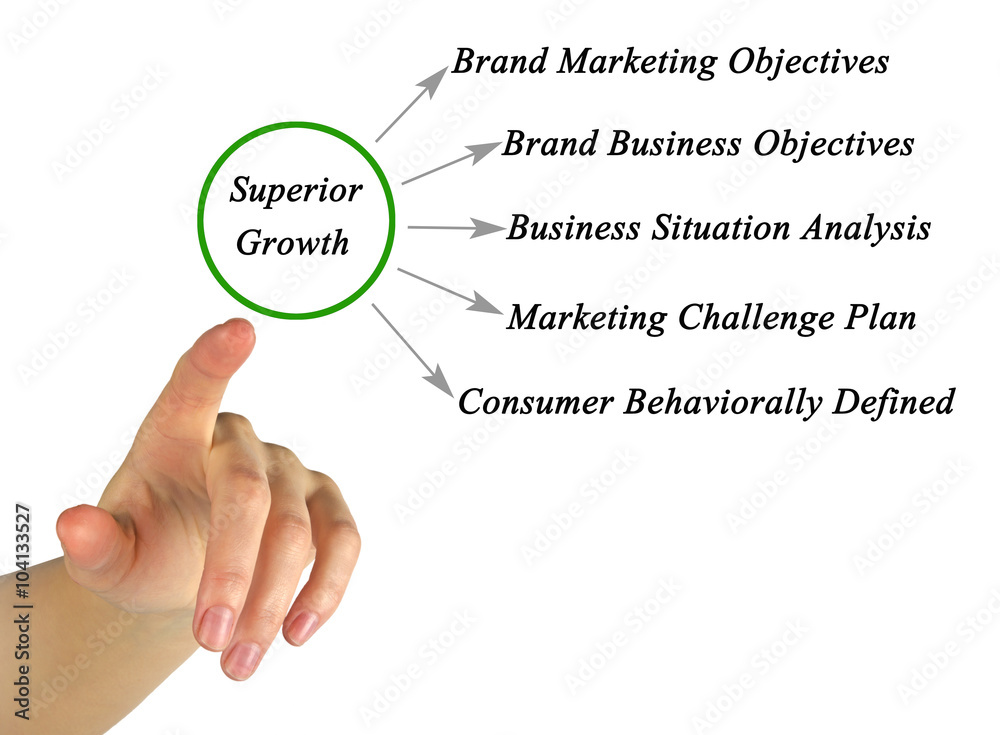 Superior Growth

Brand Marketing Objectives

Brand Business Objectives

Business Situation Analysis

Marketing Challenge Plan

Consumer Behaviorally Defined

Adobe Stock | #104133527